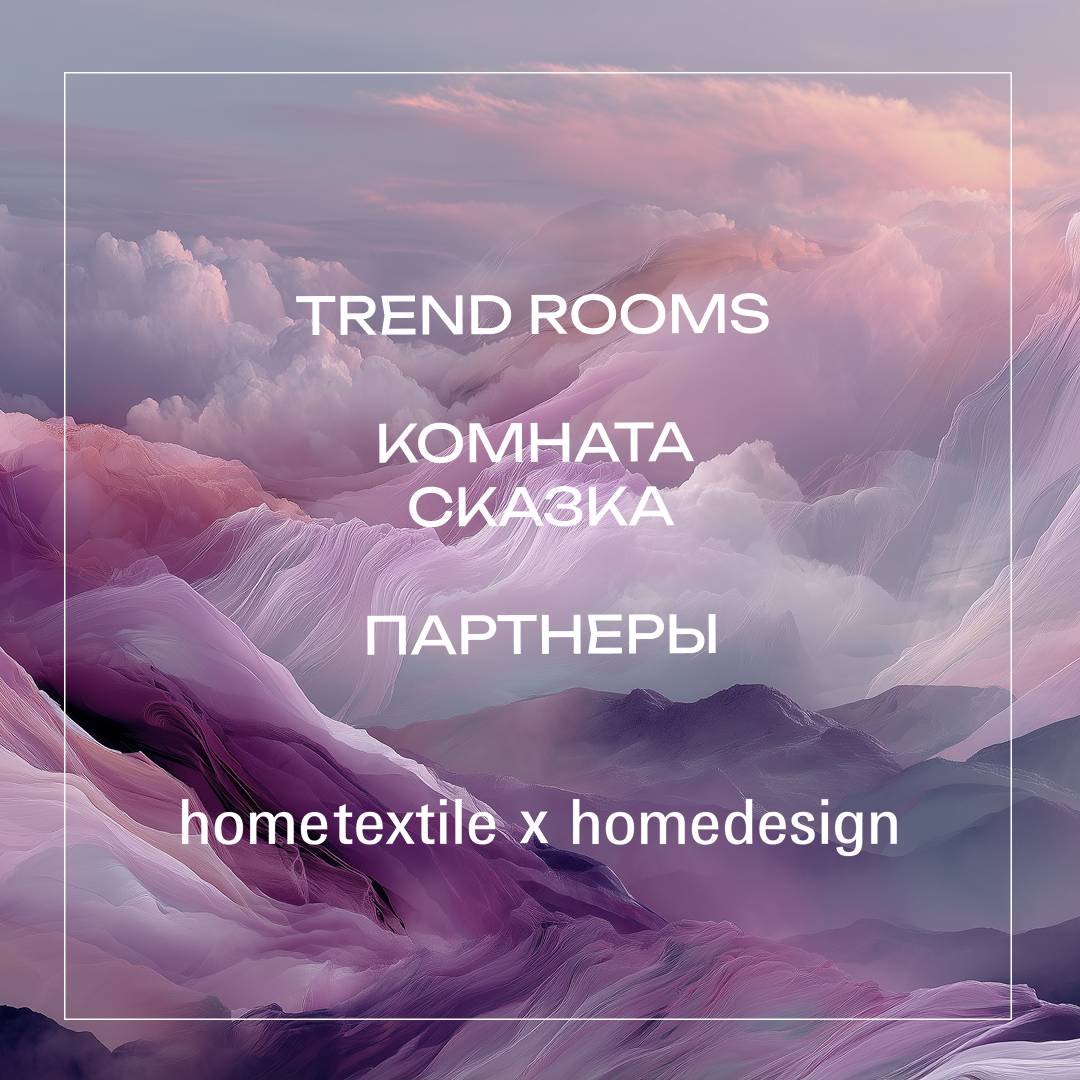 TREND ROOMS

КОМНАТА СКАЗКА

ПАРТНЕРЫ

hometextile x homedesign